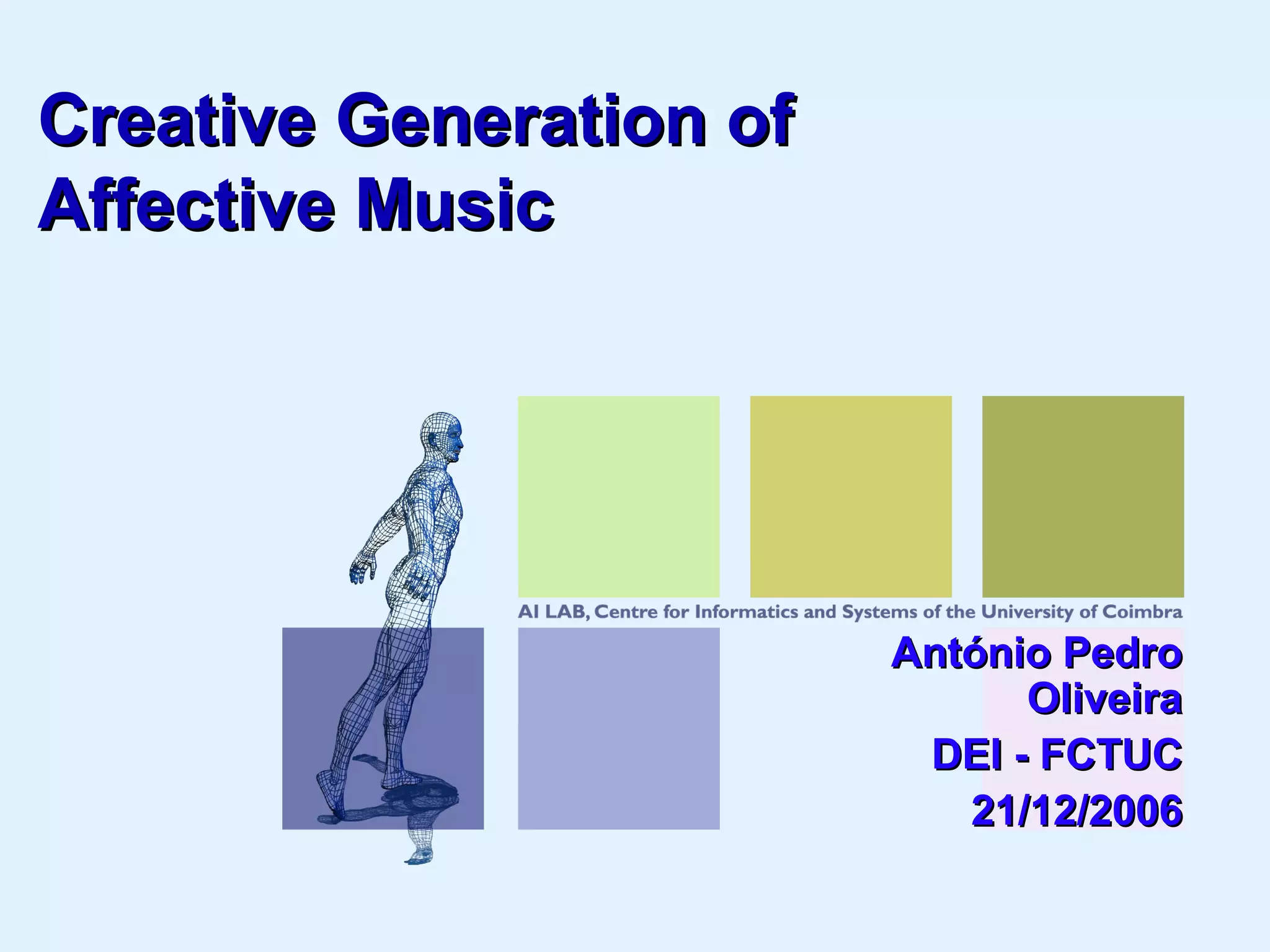 Creative Generation of Affective Music

AI LAB, Centre for Informatics and Systems of the University of Coimbra

António Pedro Oliveira

DEI - FCTUC

21/12/2006